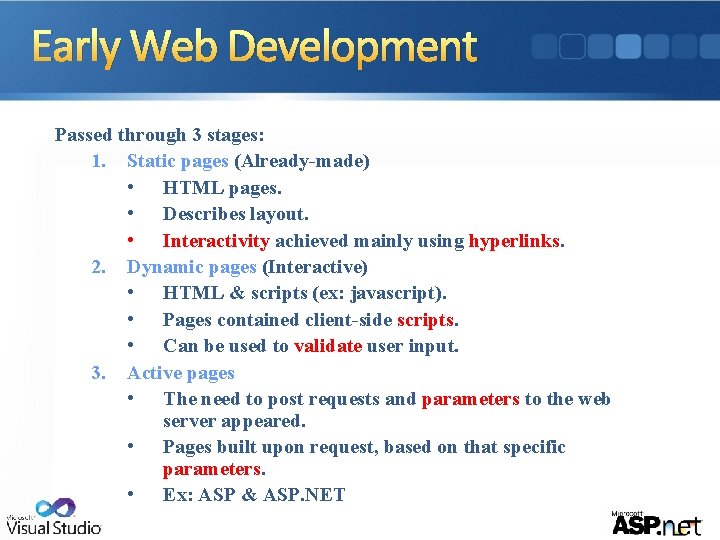 Early Web Development

Passed through 3 stages:

1. Static pages (Already-made)
   • HTML pages.
   • Describes layout.
   • Interactivity achieved mainly using hyperlinks.
2. Dynamic pages (Interactive)
   • HTML & scripts (ex: javascript).
   • Pages contained client-side scripts.
   • Can be used to validate user input.
3. Active pages
   • The need to post requests and parameters to the web server appeared.
   • Pages built upon request, based on that specific parameters.
   • Ex: ASP & ASP.NET

Microsoft Visual Studio

Microsoft ASP.net